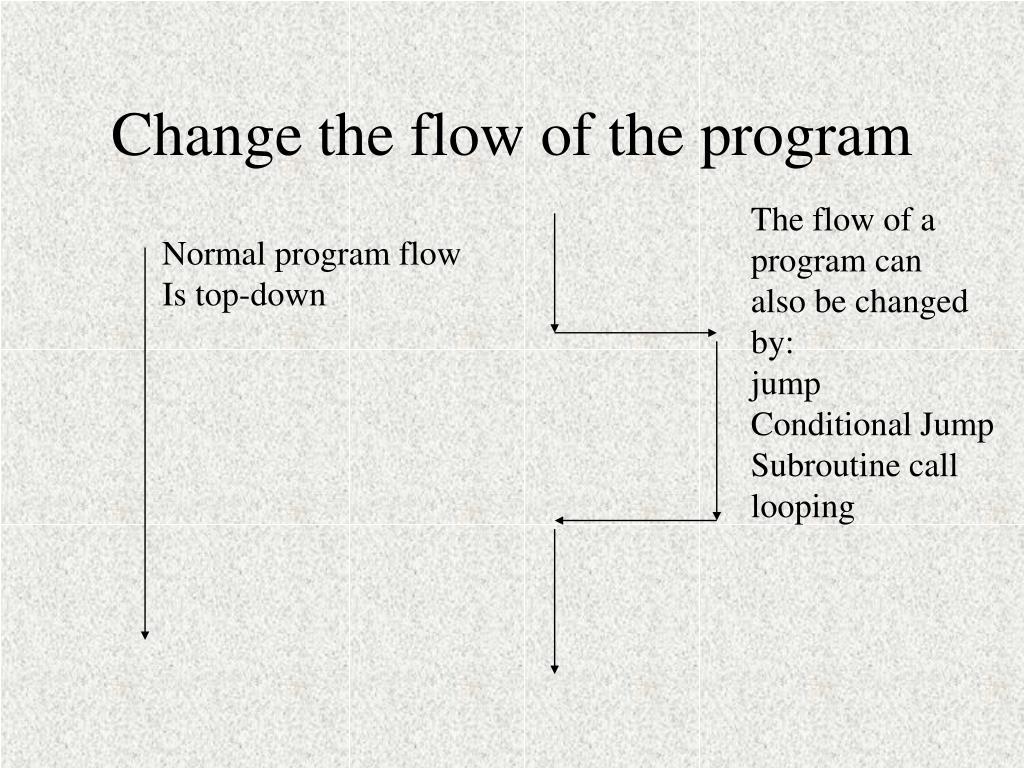 Change the flow of the program

Normal program flow
Is top-down

The flow of a program can also be changed by:
jump
Conditional Jump
Subroutine call
looping